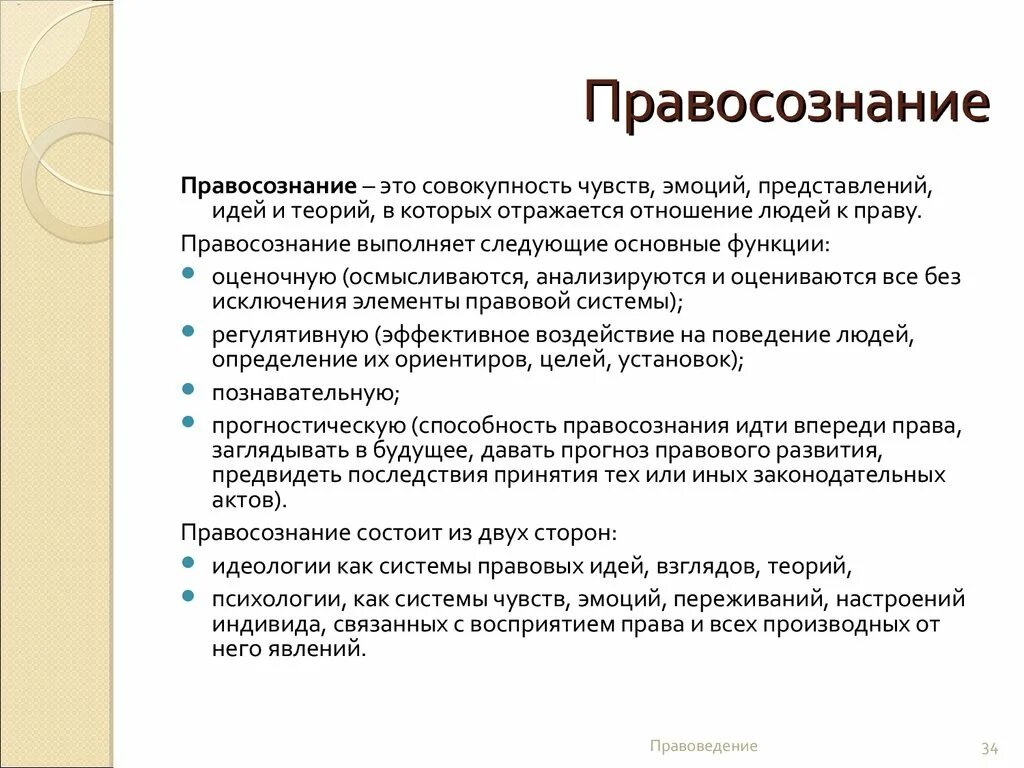 Правосознание

Правосознание – это совокупность чувств, эмоций, представлений, идей и теорий, в которых отражается отношение людей к праву.

Правосознание выполняет следующие основные функции:

- оценочную (осмысливаются, анализируются и оцениваются все без исключения элементы правовой системы);
- регулятивную (эффективное воздействие на поведение людей, определение их ориентиров, целей, установок);
- познавательную;
- прогностическую (способность правосознания идти впереди права, заглядывать в будущее, давать прогноз правового развития, предвидеть последствия принятия тех или иных законодательных актов).

Правосознание состоит из двух сторон:

- идеологии как системы правовых идей, взглядов, теорий,
- психологии, как системы чувств, эмоций, переживаний, настроений индивида, связанных с восприятием права и всех производных от него явлений.

Правоведение

34